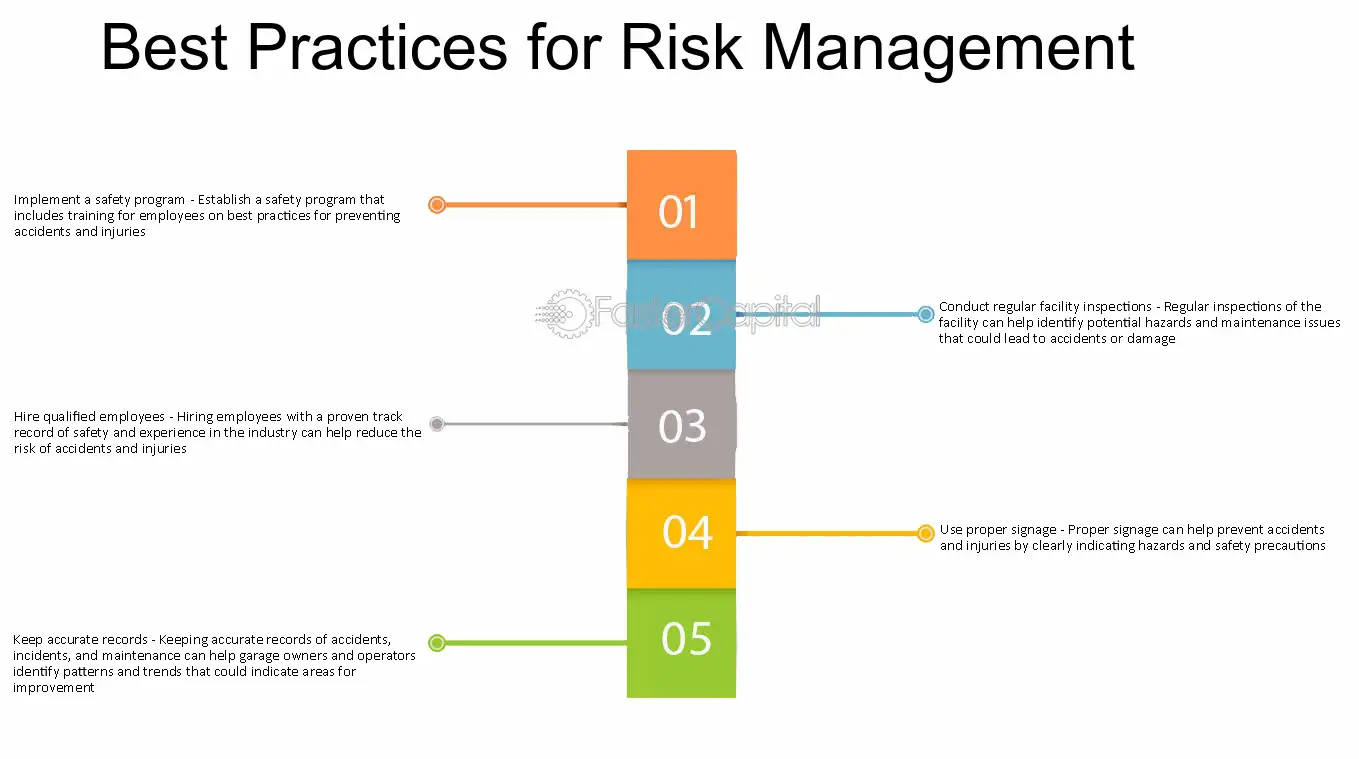 Best Practices for Risk Management

Implement a safety program - Establish a safety program that includes training for employees on best practices for preventing accidents and injuries

01

02

Conduct regular facility inspections - Regular inspections of the facility can help identify potential hazards and maintenance issues that could lead to accidents or damage

Hire qualified employees - Hiring employees with a proven track record of safety and experience in the industry can help reduce the risk of accidents and injuries

03

04

Use proper signage - Proper signage can help prevent accidents and injuries by clearly indicating hazards and safety precautions

Keep accurate records - Keeping accurate records of accidents, incidents, and maintenance can help garage owners and operators identify patterns and trends that could indicate areas for improvement

05

FasterCapital